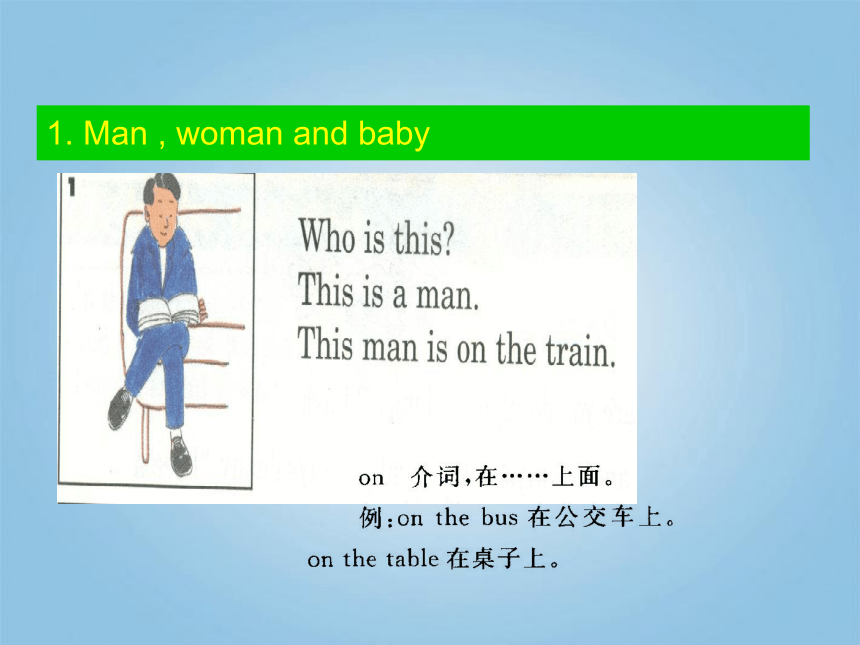 1. Man , woman and baby

1

Who is this?
This is a man.
This man is on the train.

on 介词,在……上面。
例:on the bus 在公交车上。
on the table 在桌子上。